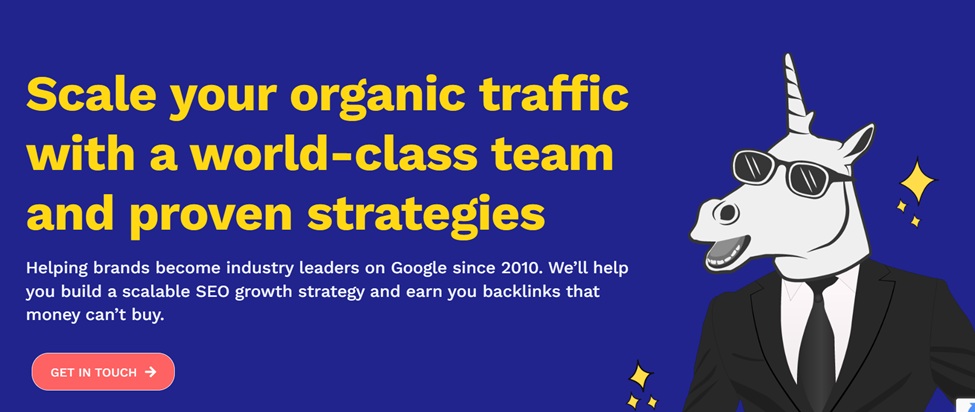 Scale your organic traffic with a world-class team and proven strategies

Helping brands become industry leaders on Google since 2010. We'll help you build a scalable SEO growth strategy and earn you backlinks that money can't buy.

GET IN TOUCH →